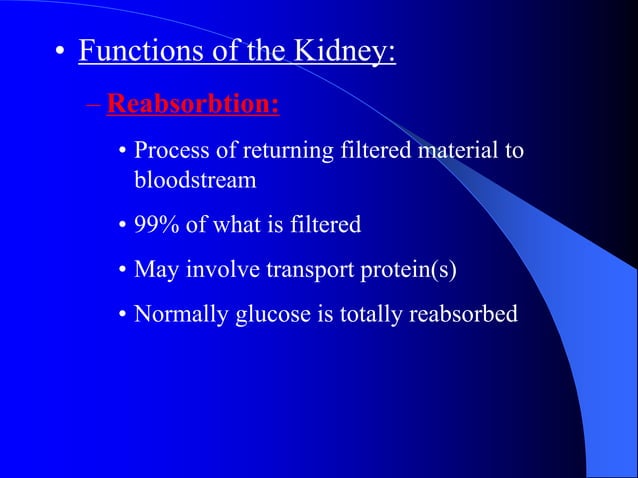 • Functions of the Kidney:

– Reabsorbtion:

• Process of returning filtered material to bloodstream

• 99% of what is filtered

• May involve transport protein(s)

• Normally glucose is totally reabsorbed